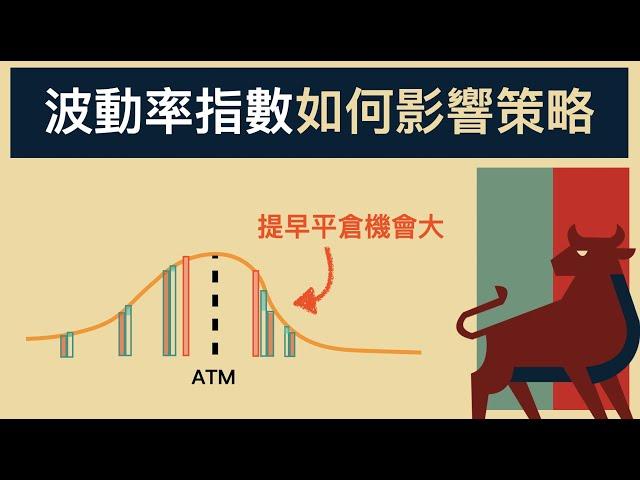 波動率指數如何影響策略

提早平倉機會大

ATM